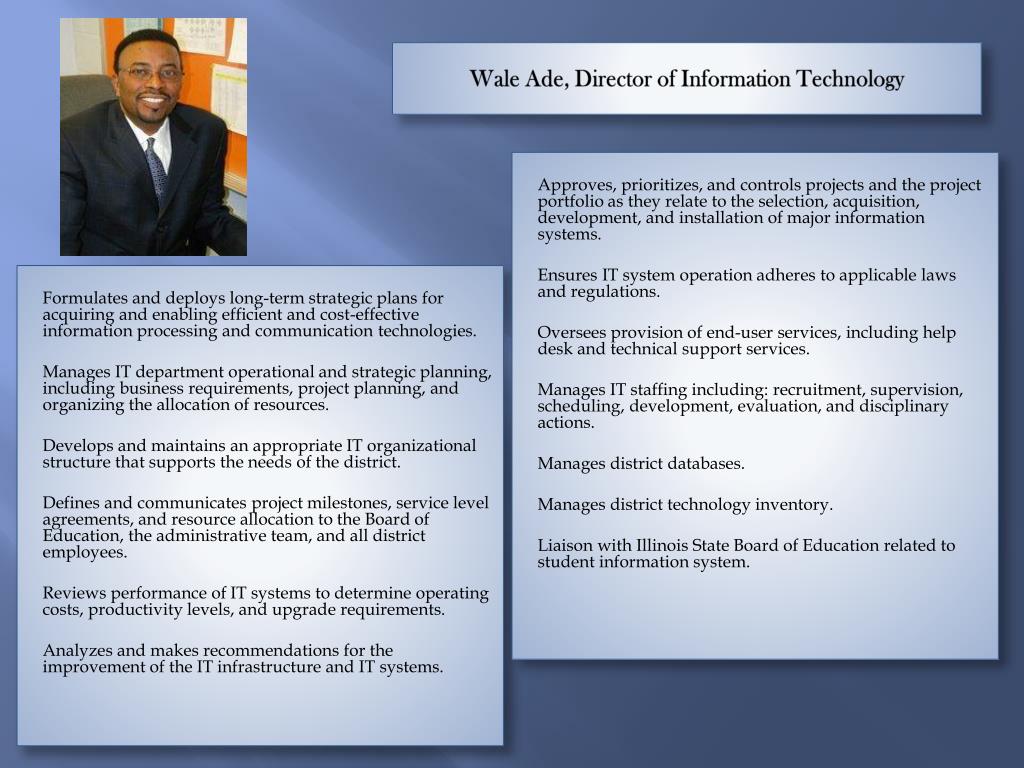 Wale Ade, Director of Information Technology

Formulates and deploys long-term strategic plans for acquiring and enabling efficient and cost-effective information processing and communication technologies.

Manages IT department operational and strategic planning, including business requirements, project planning, and organizing the allocation of resources.

Develops and maintains an appropriate IT organizational structure that supports the needs of the district.

Defines and communicates project milestones, service level agreements, and resource allocation to the Board of Education, the administrative team, and all district employees.

Reviews performance of IT systems to determine operating costs, productivity levels, and upgrade requirements.

Analyzes and makes recommendations for the improvement of the IT infrastructure and IT systems.

Approves, prioritizes, and controls projects and the project portfolio as they relate to the selection, acquisition, development, and installation of major information systems.

Ensures IT system operation adheres to applicable laws and regulations.

Oversees provision of end-user services, including help desk and technical support services.

Manages IT staffing including: recruitment, supervision, scheduling, development, evaluation, and disciplinary actions.

Manages district databases.

Manages district technology inventory.

Liaison with Illinois State Board of Education related to student information system.